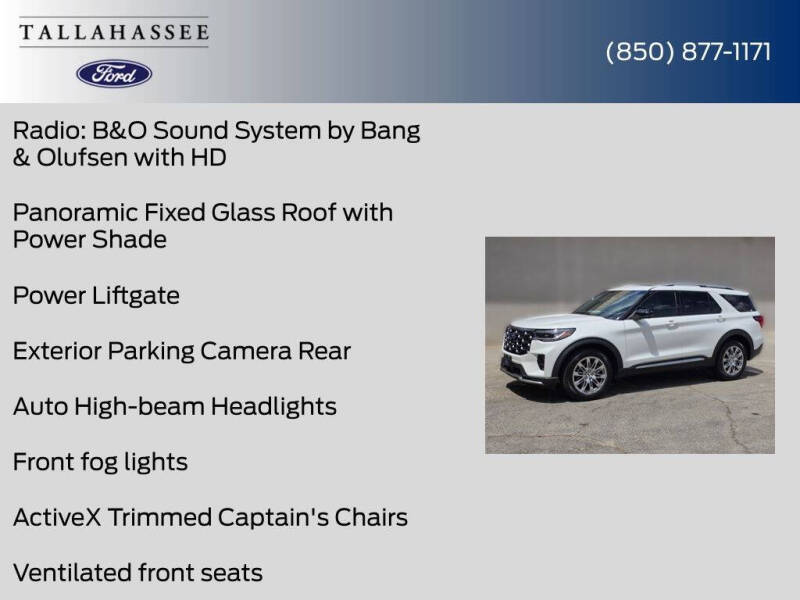 TALLAHASSEE

Ford

(850) 877-1171

Radio: B&O Sound System by Bang & Olufsen with HD

Panoramic Fixed Glass Roof with Power Shade

Power Liftgate

Exterior Parking Camera Rear

Auto High-beam Headlights

Front fog lights

ActiveX Trimmed Captain's Chairs

Ventilated front seats